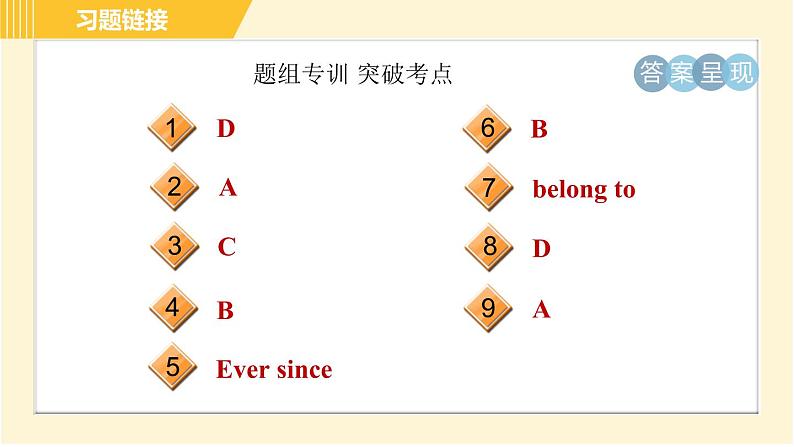 习题链接

题组专训 突破考点

答案呈现

1 D

2 A

3 C

4 B

5 Ever since

6 B

7 belong to

8 D

9 A